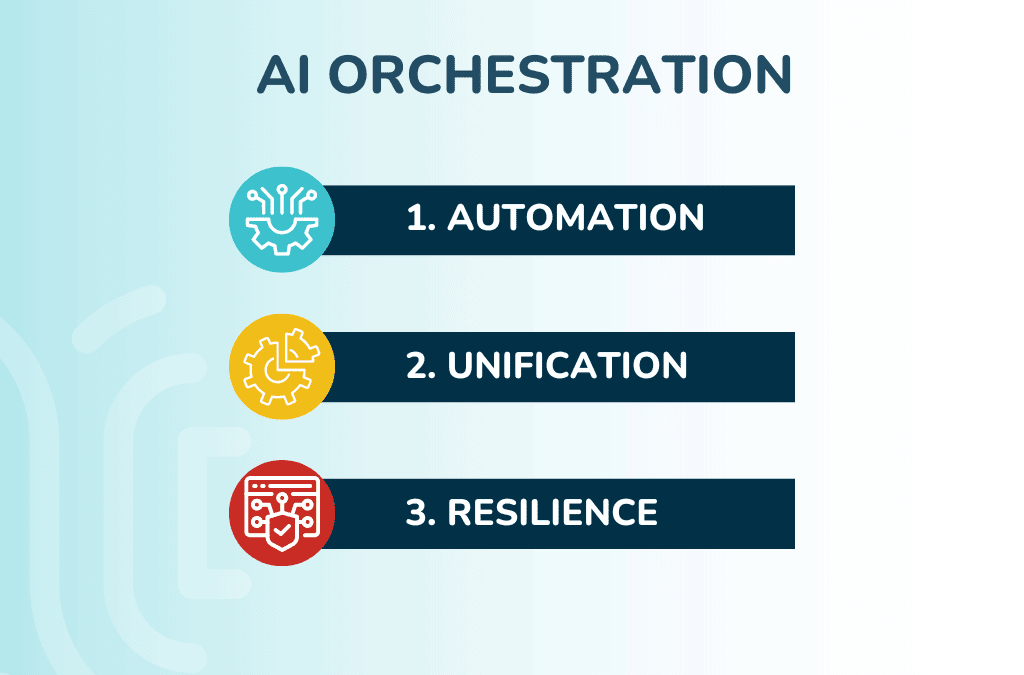 AI ORCHESTRATION

1. AUTOMATION

2. UNIFICATION

3. RESILIENCE